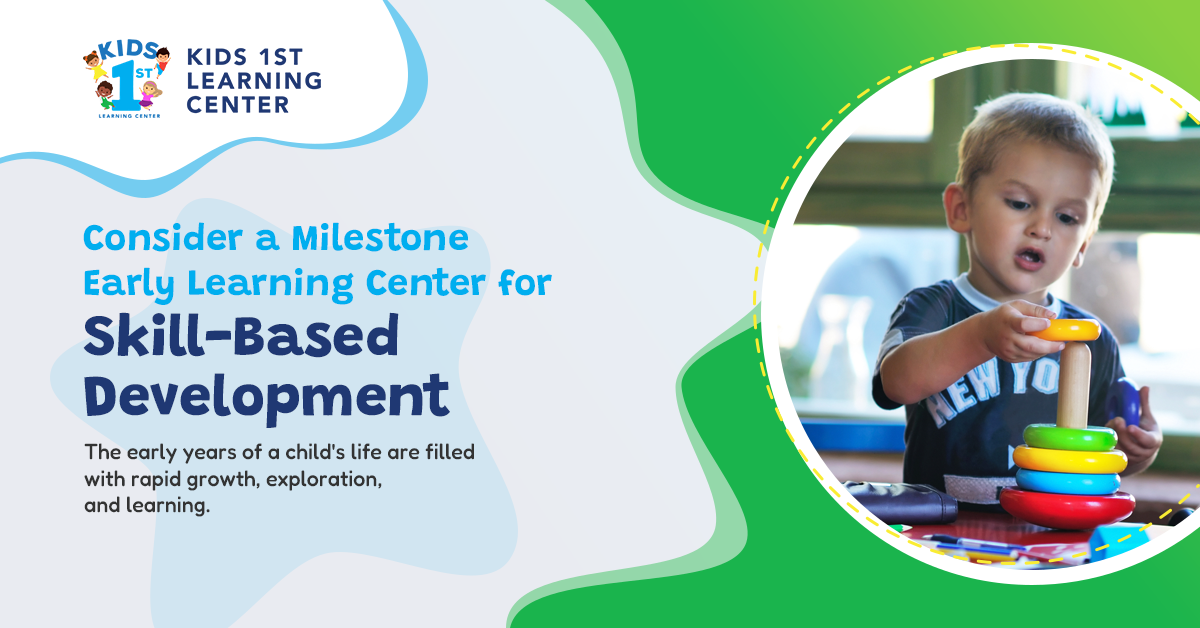 KIDS 1ST LEARNING CENTER

KIDS 1ST LEARNING CENTER

Consider a Milestone Early Learning Center for
Skill-Based Development

The early years of a child's life are filled with rapid growth, exploration, and learning.

NEW YO